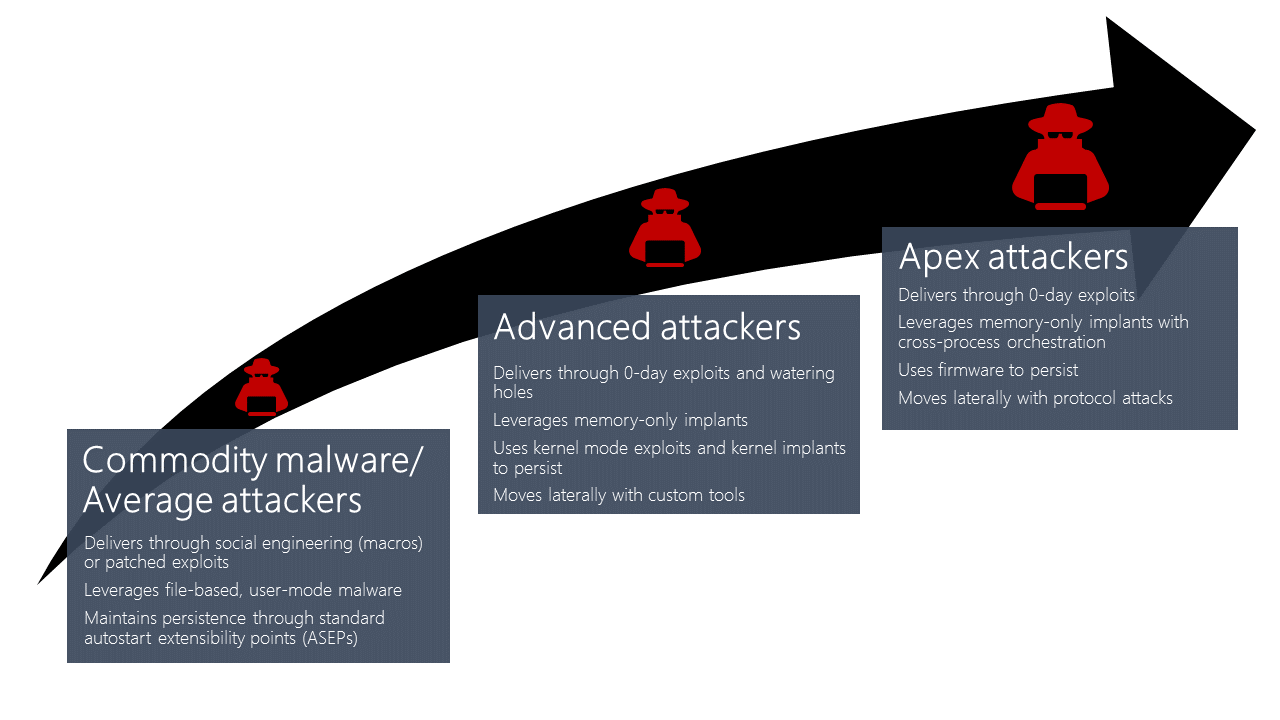 Commodity malware/ Average attackers

Delivers through social engineering (macros) or patched exploits

Leverages file-based, user-mode malware

Maintains persistence through standard autostart extensibility points (ASEPs)

Advanced attackers

Delivers through 0-day exploits and watering holes

Leverages memory-only implants

Uses kernel mode exploits and kernel implants to persist

Moves laterally with custom tools

Apex attackers

Delivers through 0-day exploits

Leverages memory-only implants with cross-process orchestration

Uses firmware to persist

Moves laterally with protocol attacks